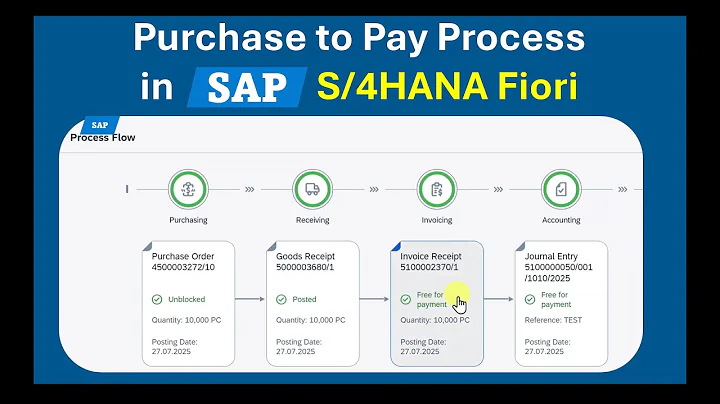 Purchase to Pay Process
in SAP S/4HANA Fiori

SAP
Process Flow

Purchasing

Receiving

Invoicing

Accounting

Purchase Order
4500003272/10

Unblocked

Quantity: 10,000 PC

Posting Date:
27.07.2025

Goods Receipt
5000003680/1

Posted

Quantity: 10,000 PC

Posting Date:
27.07.2025

Invoice Receipt
5100002370/1

Free for payment

Quantity: 10,000 PC

Posting Date:
27.07.2025

Journal Entry
5100000050/001
/1010/2025

Free for payment

Reference: TEST

Posting Date:
27.07.2025